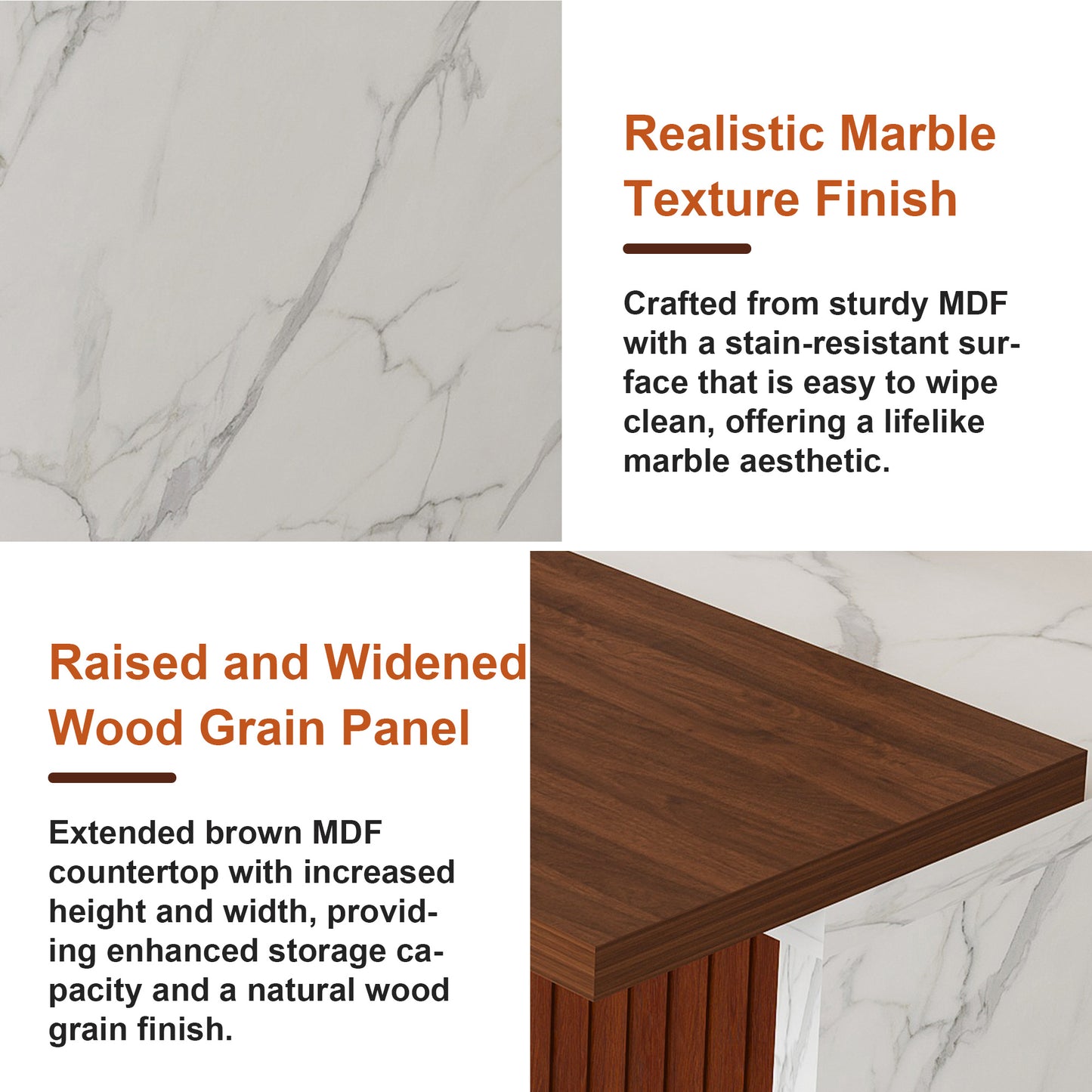 Realistic Marble Texture Finish

Crafted from sturdy MDF with a stain-resistant surface that is easy to wipe clean, offering a lifelike marble aesthetic.

Raised and Widened Wood Grain Panel

Extended brown MDF countertop with increased height and width, providing enhanced storage capacity and a natural wood grain finish.